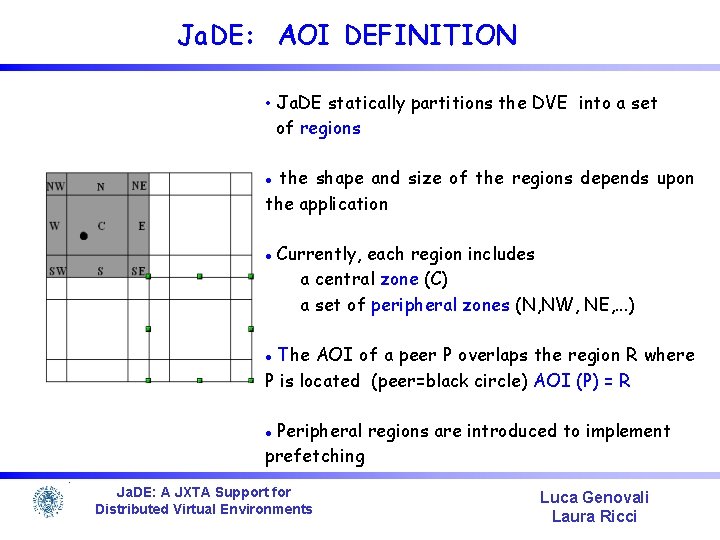 JaDE: AOI DEFINITION

NW N NE
W C E
SW S SE

• JaDE statically partitions the DVE into a set of regions

• the shape and size of the regions depends upon the application

• Currently, each region includes
a central zone (C)
a set of peripheral zones (N,NW, NE,...)

• The AOI of a peer P overlaps the region R where P is located (peer=black circle) AOI (P) = R

• Peripheral regions are introduced to implement prefetching

JaDE: A JXTA Support for Distributed Virtual Environments

Luca Genovali
Laura Ricci